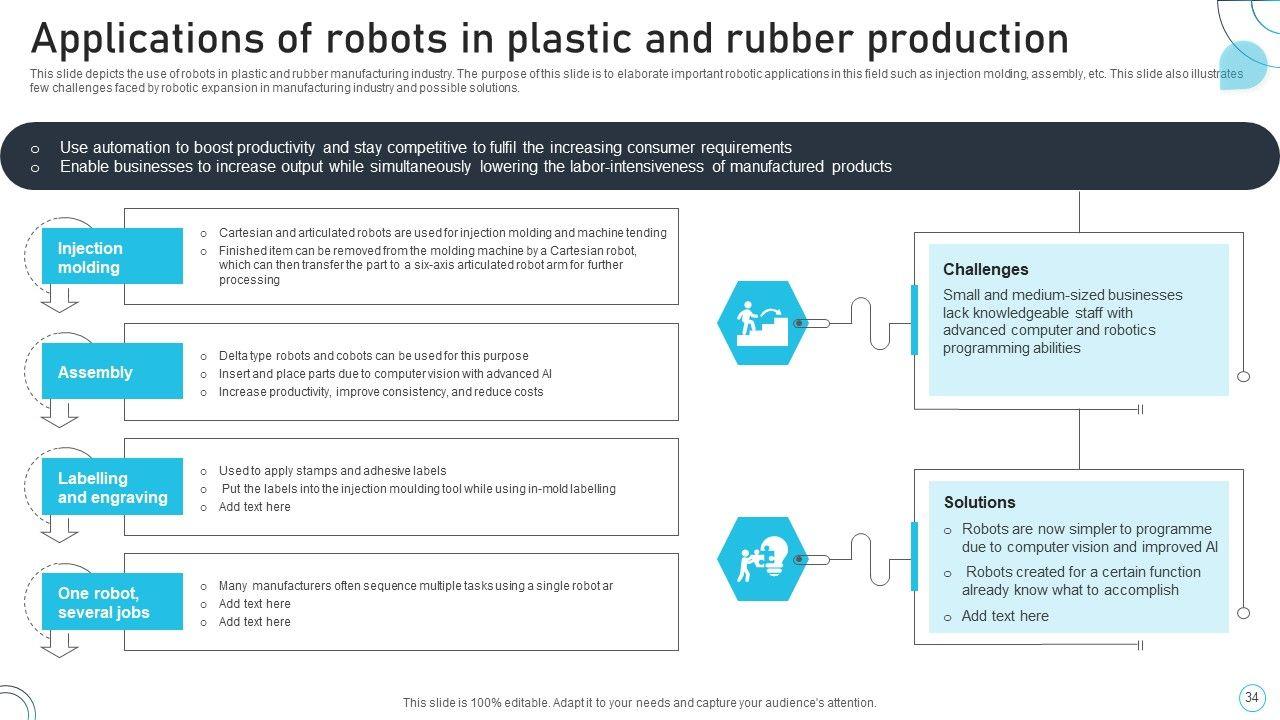 Applications of robots in plastic and rubber production

This slide depicts the use of robots in plastic and rubber manufacturing industry. The purpose of this slide is to elaborate important robotic applications in this field such as injection molding, assembly, etc. This slide also illustrates few challenges faced by robotic expansion in manufacturing industry and possible solutions.

o Use automation to boost productivity and stay competitive to fulfil the increasing consumer requirements
o Enable businesses to increase output while simultaneously lowering the labor-intensiveness of manufactured products

Injection molding

o Cartesian and articulated robots are used for injection molding and machine tending
o Finished item can be removed from the molding machine by a Cartesian robot, which can then transfer the part to a six-axis articulated robot arm for further processing

Assembly

o Delta type robots and cobots can be used for this purpose
o Insert and place parts due to computer vision with advanced AI
o Increase productivity, improve consistency, and reduce costs

Labelling and engraving

o Used to apply stamps and adhesive labels
o Put the labels into the injection moulding tool while using in-mold labelling
o Add text here

One robot, several jobs

o Many manufacturers often sequence multiple tasks using a single robot ar
o Add text here
o Add text here

Challenges

Small and medium-sized businesses lack knowledgeable staff with advanced computer and robotics programming abilities

Solutions

o Robots are now simpler to programme due to computer vision and improved AI
o Robots created for a certain function already know what to accomplish
o Add text here

This slide is 100% editable. Adapt it to your needs and capture your audience's attention.

34